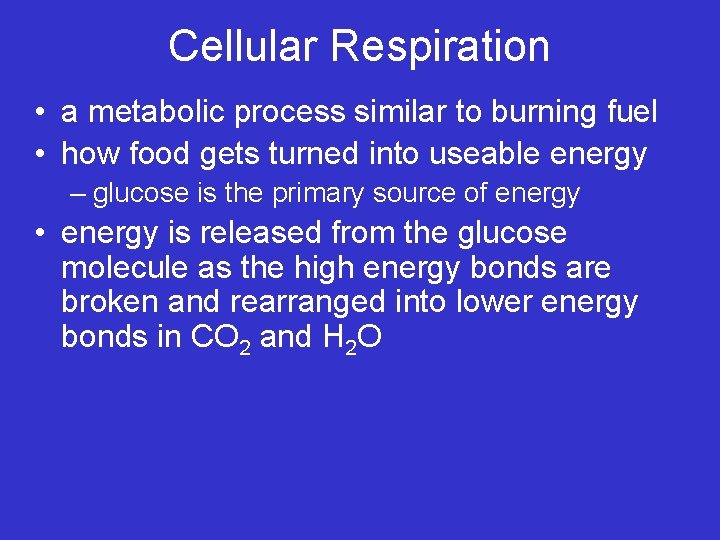 Cellular Respiration

• a metabolic process similar to burning fuel
• how food gets turned into useable energy
– glucose is the primary source of energy
• energy is released from the glucose molecule as the high energy bonds are broken and rearranged into lower energy bonds in $CO_2$ and $H_2O$